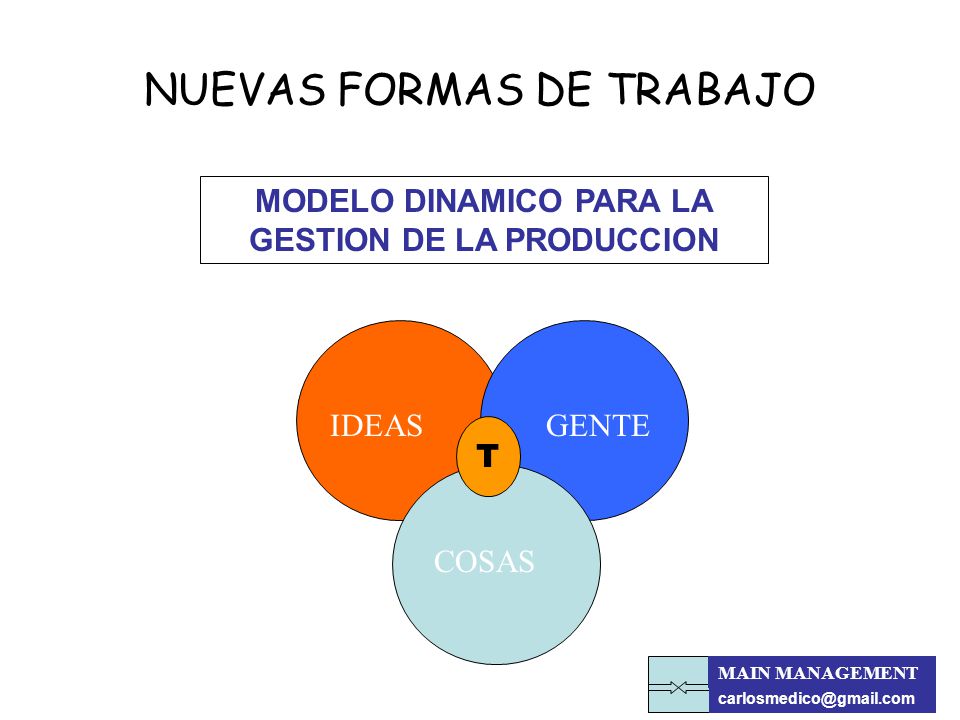 NUEVAS FORMAS DE TRABAJO

MODELO DINAMICO PARA LA GESTION DE LA PRODUCCION

IDEAS

GENTE

T

COSAS

MAIN MANAGEMENT
carlosmedico@gmail.com